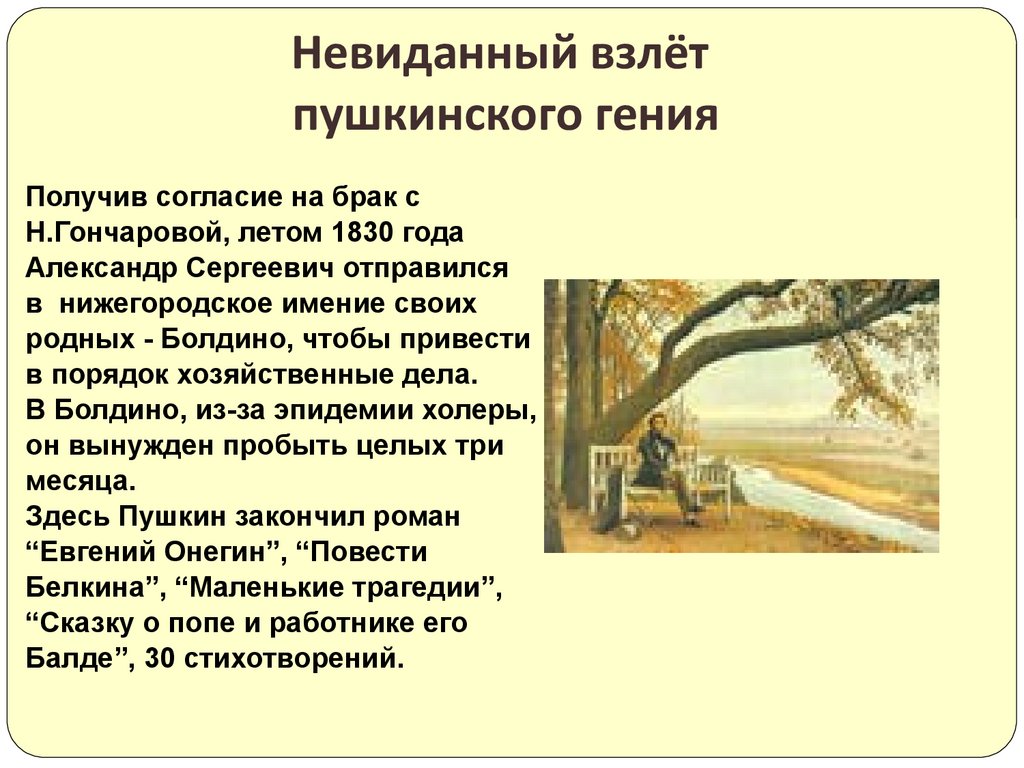 Невиданный взлёт пушкинского гения

Получив согласие на брак с Н.Гончаровой, летом 1830 года Александр Сергеевич отправился в нижегородское имение своих родных - Болдино, чтобы привести в порядок хозяйственные дела.
В Болдино, из-за эпидемии холеры, он вынужден пробыть целых три месяца.
Здесь Пушкин закончил роман “Евгений Онегин”, “Повести Белкина”, “Маленькие трагедии”, “Сказку о попе и работнике его Балде”, 30 стихотворений.